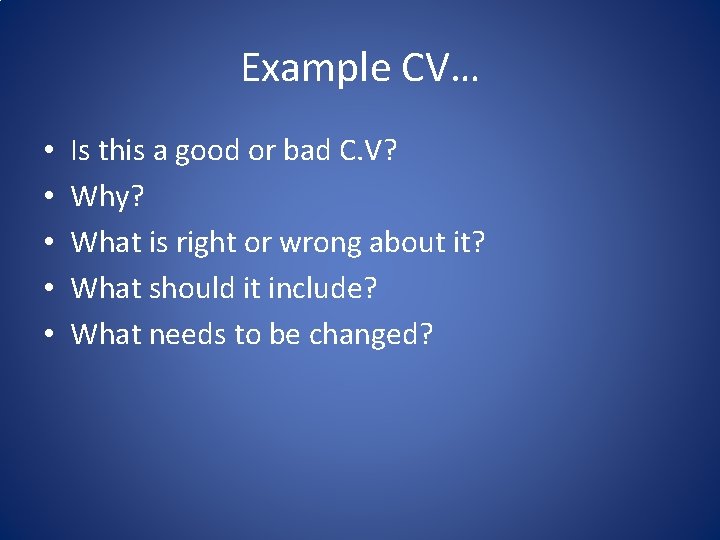 Example CV…

• Is this a good or bad C.V?
• Why?
• What is right or wrong about it?
• What should it include?
• What needs to be changed?